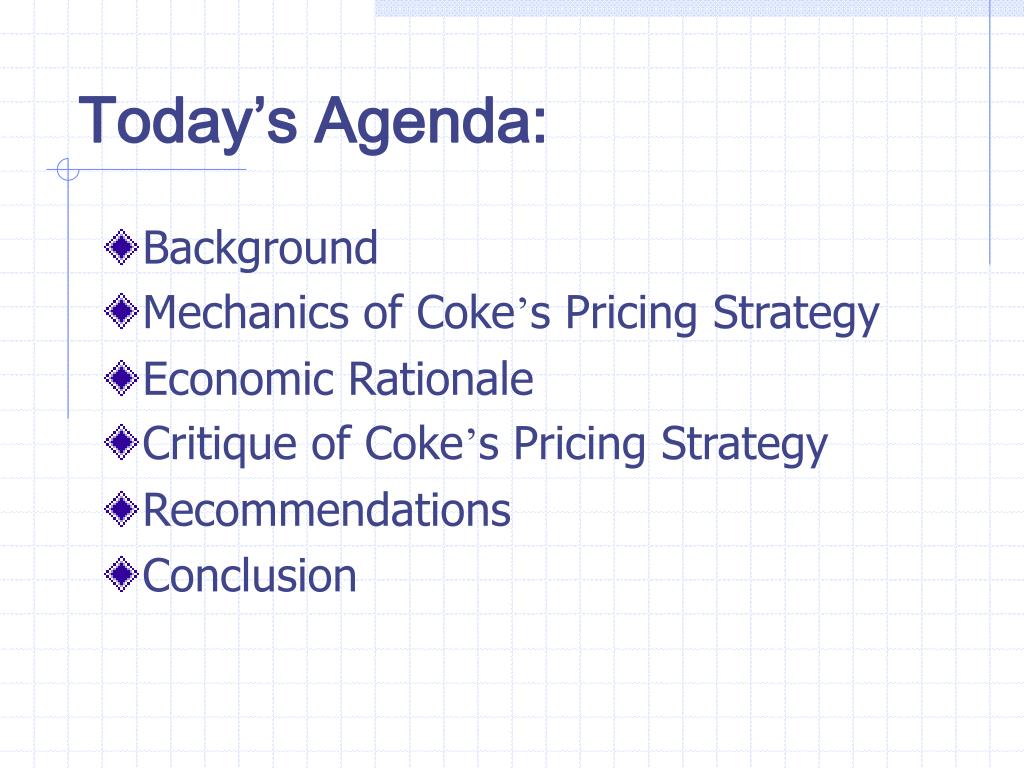 Today’s Agenda:

Background
Mechanics of Coke’s Pricing Strategy
Economic Rationale
Critique of Coke’s Pricing Strategy
Recommendations
Conclusion